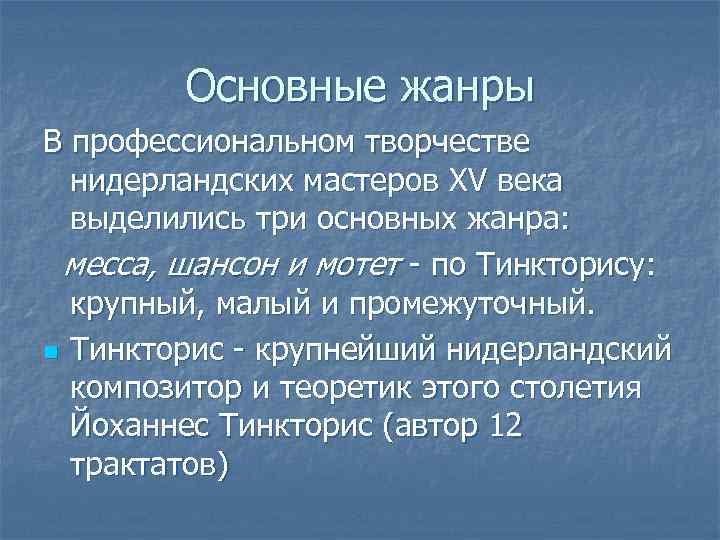 Основные жанры

В профессиональном творчестве нидерландских мастеров XV века выделились три основных жанра:

месса, шансон и мотет - по Тинкторису: крупный, малый и промежуточный.

Тинкторис - крупнейший нидерландский композитор и теоретик этого столетия Йоханнес Тинкторис (автор 12 трактатов)